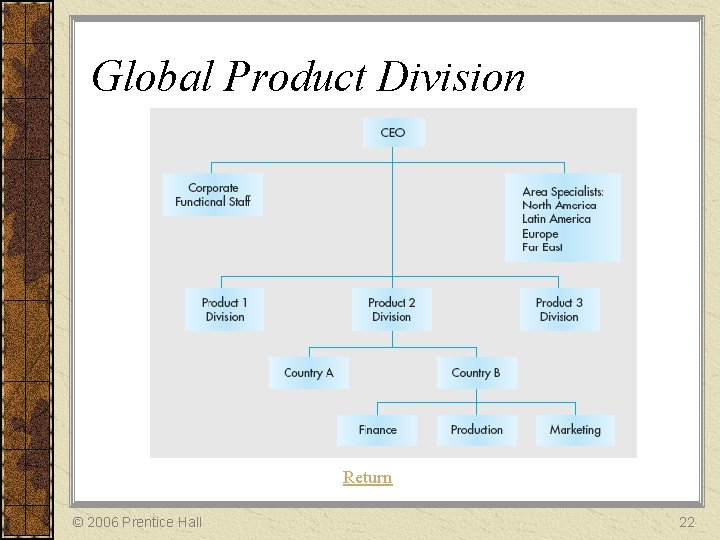 Global Product Division

CEO

Corporate Functional Staff

Area Specialists:
North America
Latin America
Europe
Far East

Product 1 Division

Product 2 Division

Product 3 Division

Country A

Country B

Finance

Production

Marketing

Return

© 2006 Prentice Hall

22